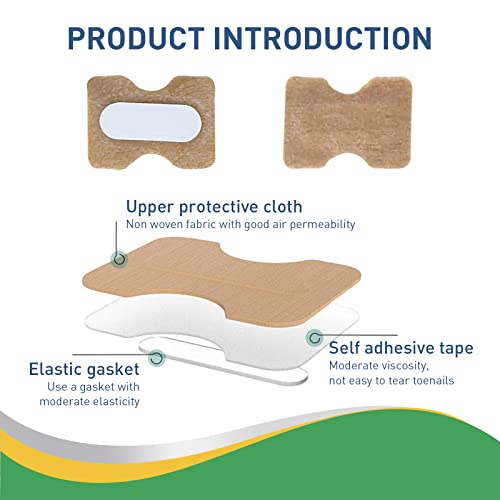 PRODUCT INTRODUCTION

Upper protective cloth
Non woven fabric with good air permeability

Self adhesive tape
Moderate viscosity,
not easy to tear toenails

Elastic gasket
Use a gasket with
moderate elasticity